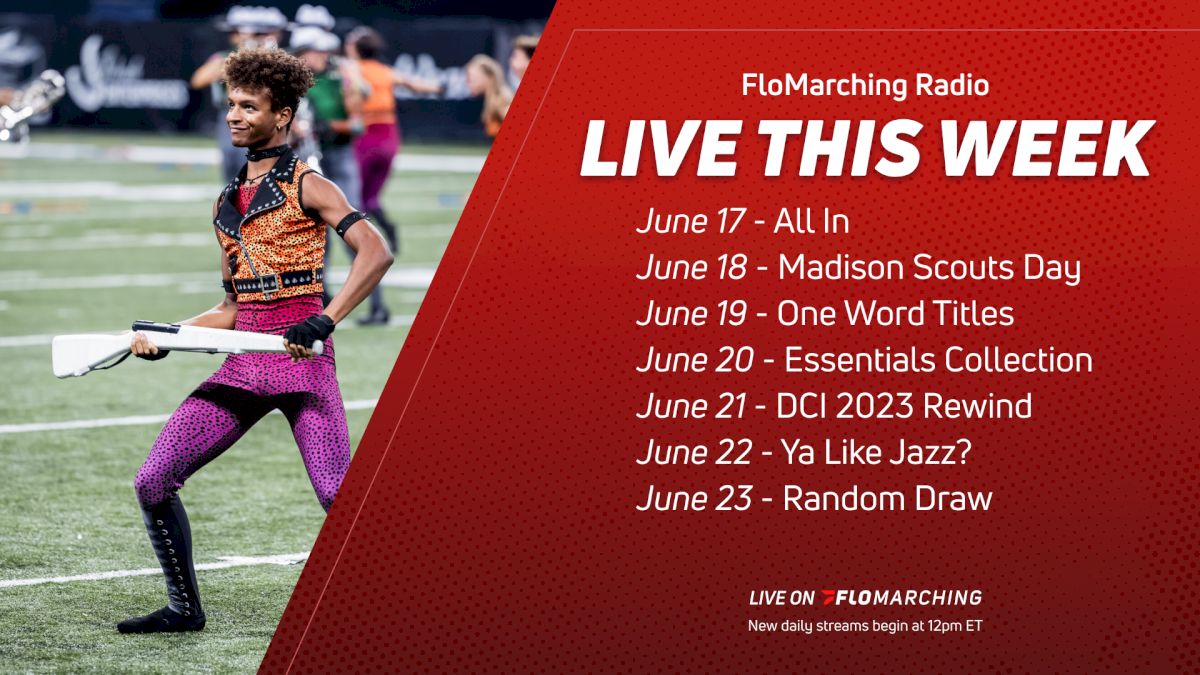 FloMarching Radio

LIVE THIS WEEK

June 17 - All In
June 18 - Madison Scouts Day
June 19 - One Word Titles
June 20 - Essentials Collection
June 21 - DCI 2023 Rewind
June 22 - Ya Like Jazz?
June 23 - Random Draw

LIVE ON FLOMARCHING
New daily streams begin at 12pm ET